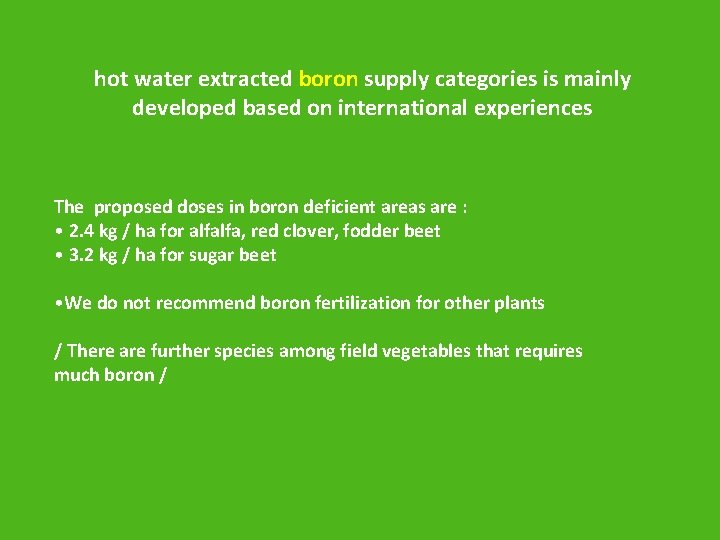 hot water extracted boron supply categories is mainly developed based on international experiences

The proposed doses in boron deficient areas are :
• 2.4 kg / ha for alfalfa, red clover, fodder beet
• 3.2 kg / ha for sugar beet

•We do not recommend boron fertilization for other plants

/ There are further species among field vegetables that requires much boron /